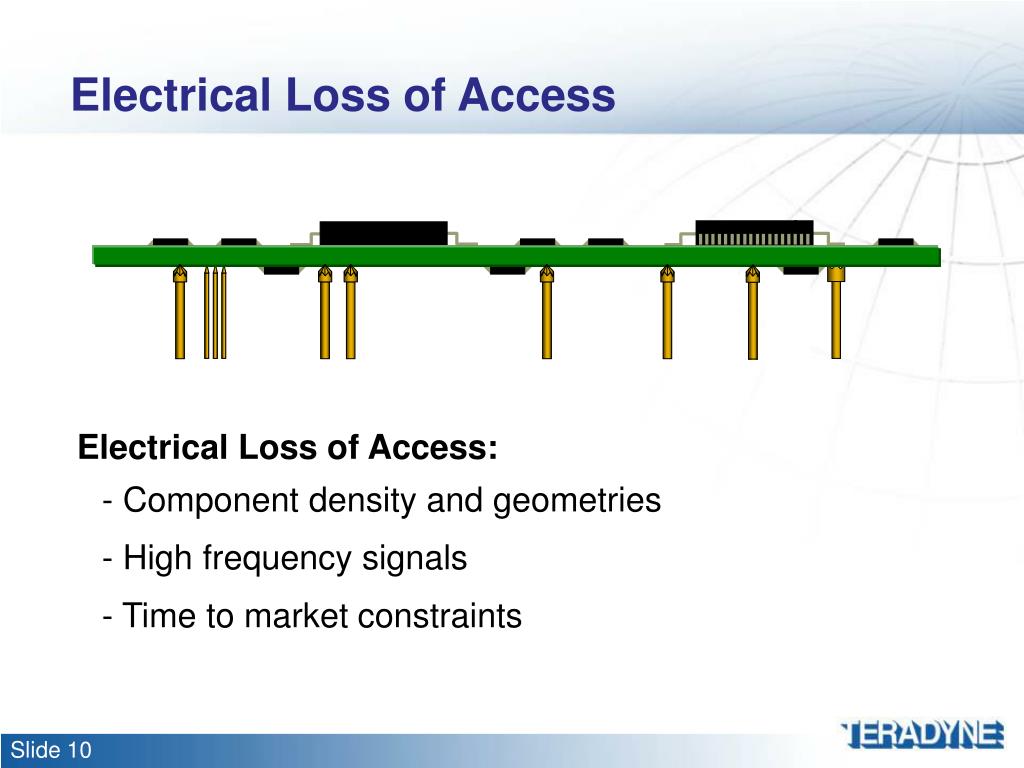 Electrical Loss of Access

Electrical Loss of Access:

- Component density and geometries

- High frequency signals

- Time to market constraints

Slide 10

TERADYNE